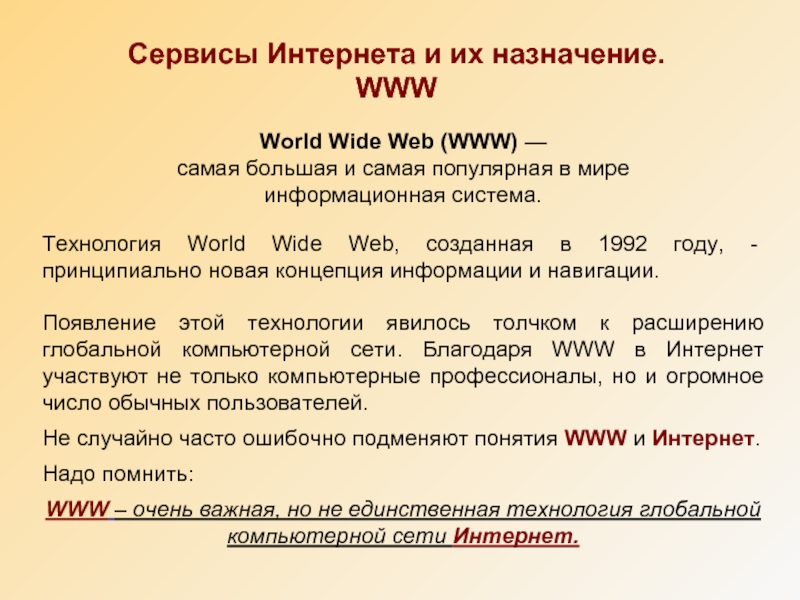 Сервисы Интернета и их назначение.
WWW

World Wide Web (WWW) —
самая большая и самая популярная в мире информационная система.

Технология World Wide Web, созданная в 1992 году, - принципиально новая концепция информации и навигации.

Появление этой технологии явилось толчком к расширению глобальной компьютерной сети. Благодаря WWW в Интернет участвуют не только компьютерные профессионалы, но и огромное число обычных пользователей.

Не случайно часто ошибочно подменяют понятия WWW и Интернет.

Надо помнить:

WWW – очень важная, но не единственная технология глобальной компьютерной сети Интернет.